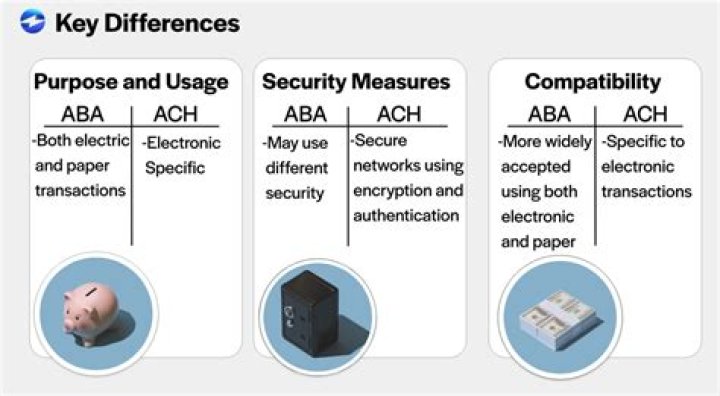 Key Differences

Purpose and Usage

| ABA | ACH |
|---|---|
| -Both electric and paper transactions | -Electronic Specific |

Security Measures

| ABA | ACH |
|---|---|
| -May use different security | -Secure networks using encryption and authentication |

Compatibility

| ABA | ACH |
|---|---|
| -More widely accepted using both electronic and paper | -Specific to electronic transactions |